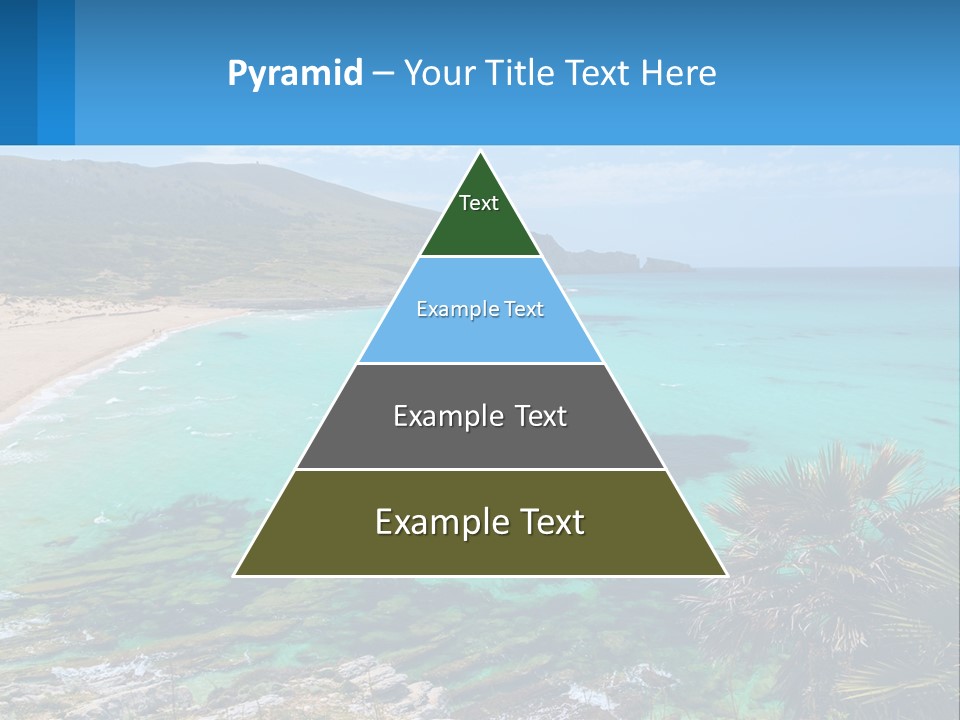 Pyramid – Your Title Text Here

Text

Example Text

Example Text

Example Text